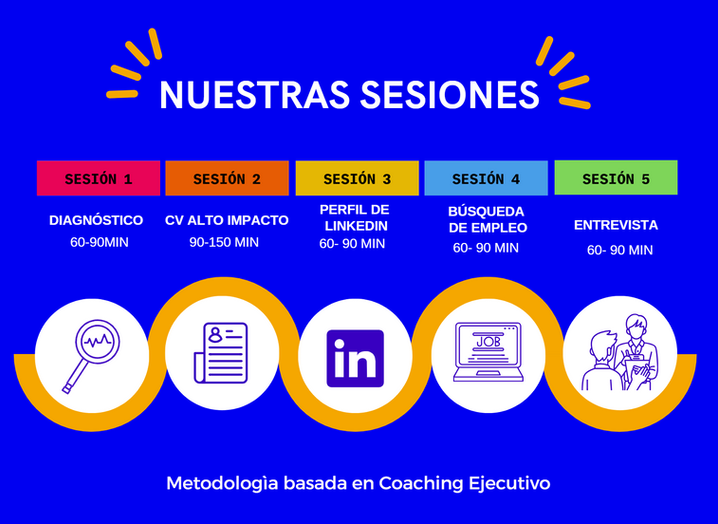 NUESTRAS SESIONES

SESIÓN 1
DIAGNÓSTICO
60-90MIN

SESIÓN 2
CV ALTO IMPACTO
90-150 MIN

SESIÓN 3
PERFIL DE LINKEDIN
60- 90 MIN

SESIÓN 4
BÚSQUEDA DE EMPLEO
60- 90 MIN

SESIÓN 5
ENTREVISTA
60- 90 MIN

in

JOB

Metodologìa basada en Coaching Ejecutivo